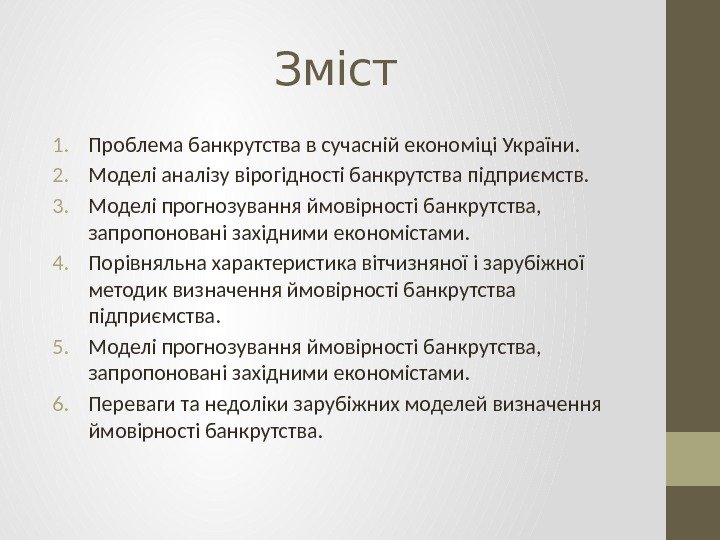 Зміст

1. Проблема банкрутства в сучасній економіці України.
2. Моделі аналізу вірогідності банкрутства підприємств.
3. Моделі прогнозування ймовірності банкрутства, запропоновані західними економістами.
4. Порівняльна характеристика вітчизняної і зарубіжної методик визначення ймовірності банкрутства підприємства.
5. Моделі прогнозування ймовірності банкрутства, запропоновані західними економістами.
6. Переваги та недоліки зарубіжних моделей визначення ймовірності банкрутства.